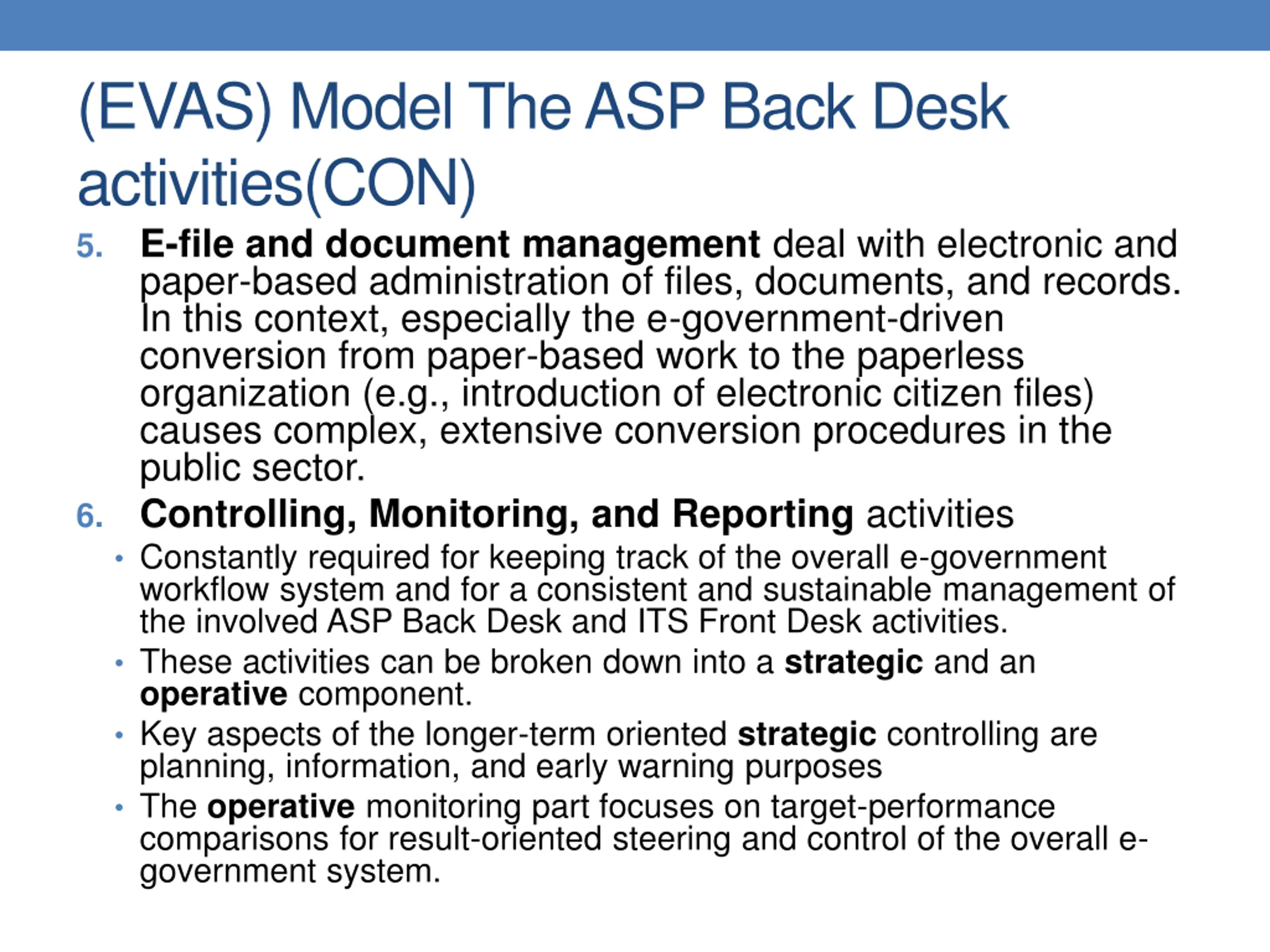 (EVAS) Model The ASP Back Desk activities(CON)

5. E-file and document management deal with electronic and paper-based administration of files, documents, and records. In this context, especially the e-government-driven conversion from paper-based work to the paperless organization (e.g., introduction of electronic citizen files) causes complex, extensive conversion procedures in the public sector.

6. Controlling, Monitoring, and Reporting activities

• Constantly required for keeping track of the overall e-government workflow system and for a consistent and sustainable management of the involved ASP Back Desk and ITS Front Desk activities.

• These activities can be broken down into a strategic and an operative component.

• Key aspects of the longer-term oriented strategic controlling are planning, information, and early warning purposes

• The operative monitoring part focuses on target-performance comparisons for result-oriented steering and control of the overall e-government system.